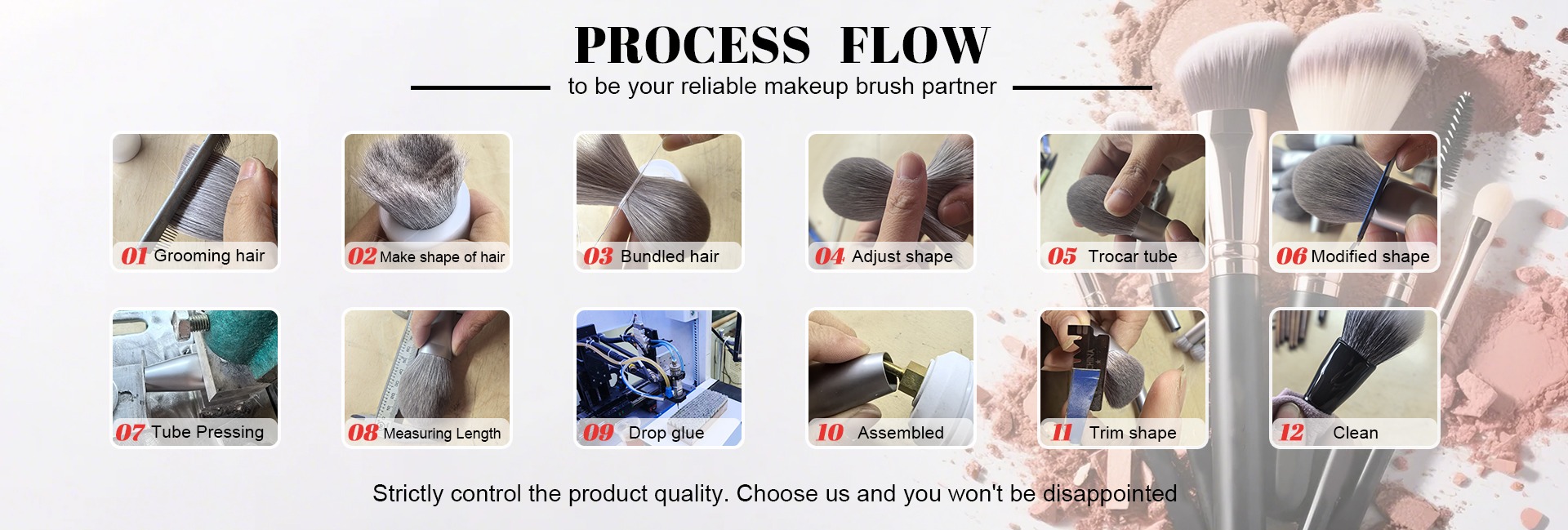 PROCESS FLOW

to be your reliable makeup brush partner

01 Grooming hair

02 Make shape of hair

03 Bundled hair

04 Adjust shape

05 Trocar tube

06 Modified shape

07 Tube Pressing

08 Measuring Length

09 Drop glue

10 Assembled

11 Trim shape

12 Clean

Strictly control the product quality. Choose us and you won't be disappointed